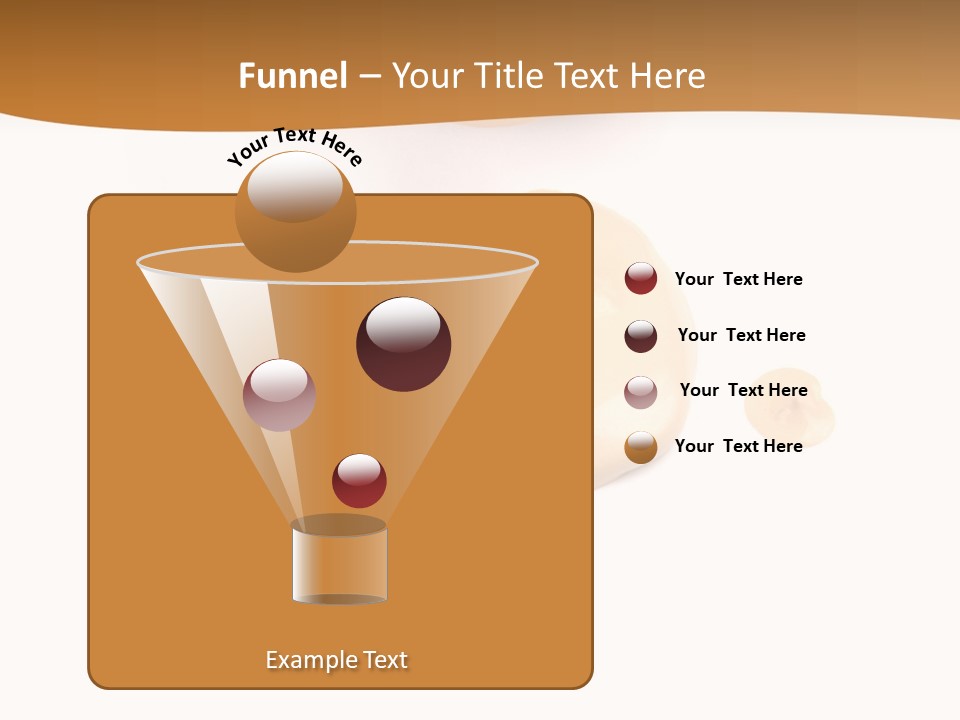 Funnel – Your Title Text Here

Your Text Here

Your Text Here

Your Text Here

Your Text Here

Your Text Here

Example Text